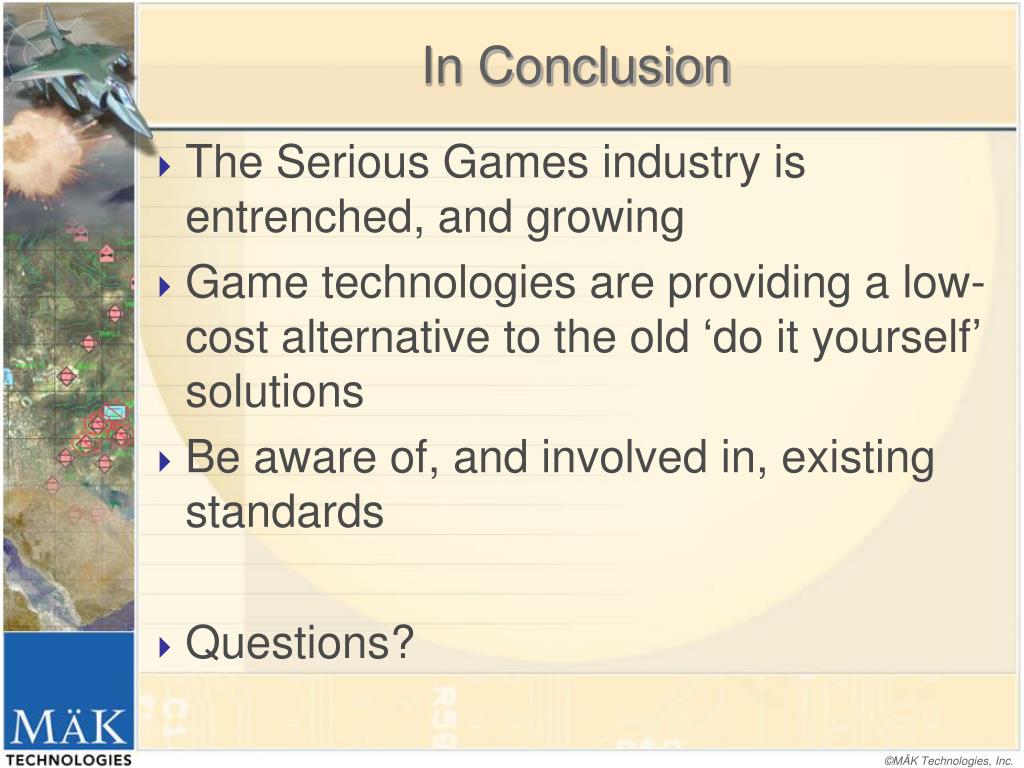 In Conclusion

The Serious Games industry is entrenched, and growing

Game technologies are providing a low-cost alternative to the old ‘do it yourself’ solutions

Be aware of, and involved in, existing standards

Questions?

MÄK TECHNOLOGIES

©MÄK Technologies, Inc.